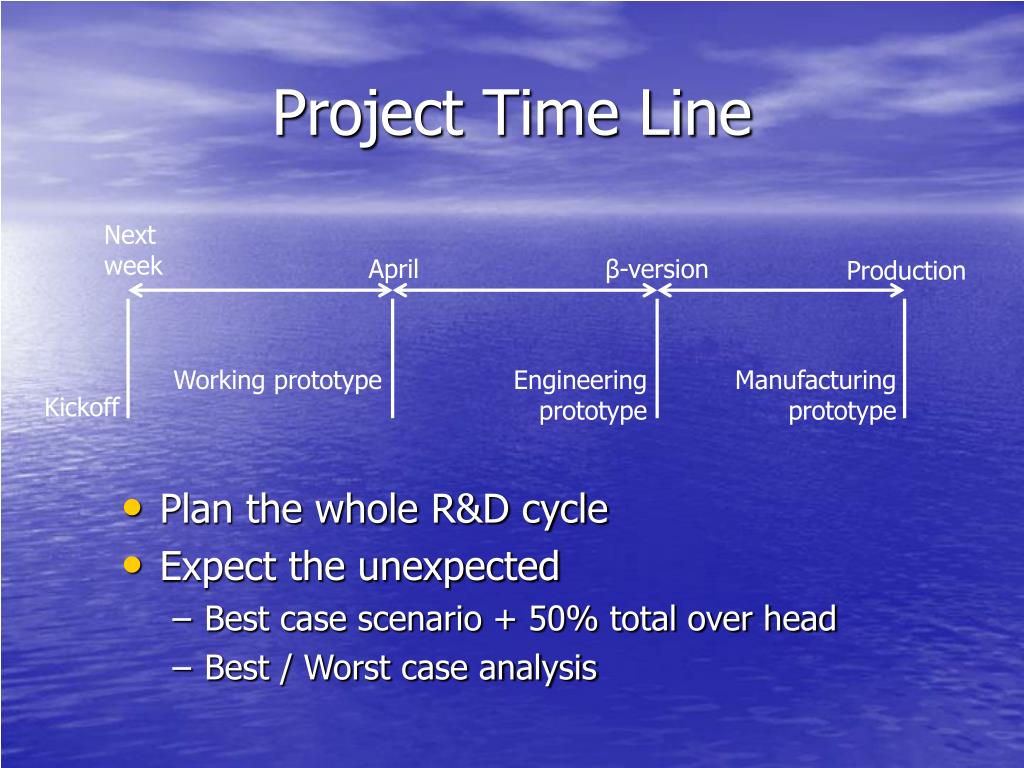 Project Time Line

Next week

April

β-version

Production

Kickoff

Working prototype

Engineering prototype

Manufacturing prototype

• Plan the whole R&D cycle
• Expect the unexpected
– Best case scenario + 50% total over head
– Best / Worst case analysis